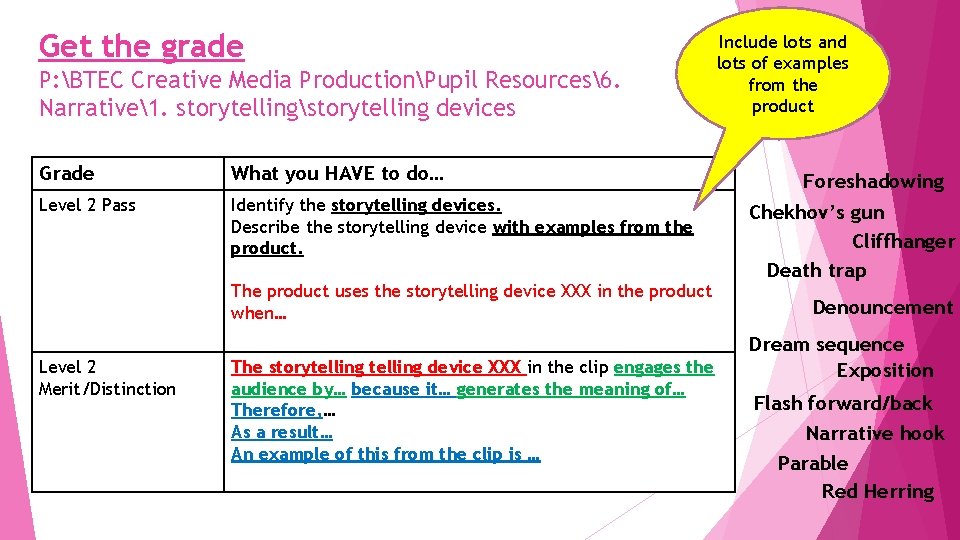 Get the grade

P:\BTEC Creative Media Production\Pupil Resources\6. Narrative\1. storytelling\storytelling devices

Include lots and lots of examples from the product

| Grade | What you HAVE to do… |
|---|---|
| Level 2 Pass | Identify the storytelling devices. Describe the storytelling device with examples from the product. The product uses the storytelling device XXX in the product when… |
| Level 2 Merit/Distinction | The storytelling telling device XXX in the clip engages the audience by… because it… generates the meaning of… Therefore,… As a result… An example of this from the clip is … |

Foreshadowing
Chekhov's gun
Cliffhanger
Death trap
Denouncement
Dream sequence
Exposition
Flash forward/back
Narrative hook
Parable
Red Herring